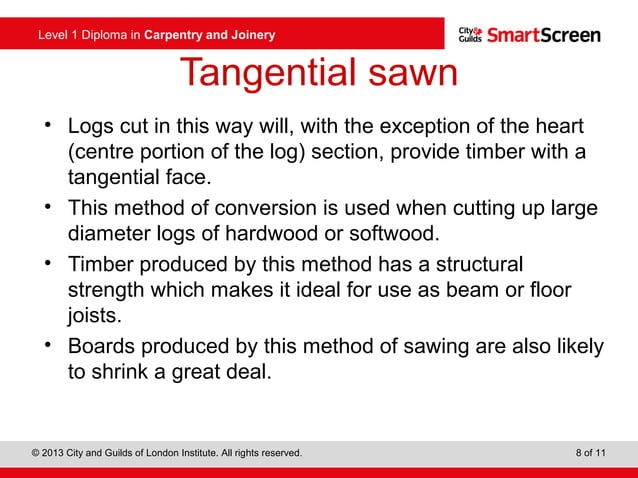 Level 1 Diploma in Carpentry and Joinery

City & Guilds SmartScreen

Tangential sawn

• Logs cut in this way will, with the exception of the heart (centre portion of the log) section, provide timber with a tangential face.

• This method of conversion is used when cutting up large diameter logs of hardwood or softwood.

• Timber produced by this method has a structural strength which makes it ideal for use as beam or floor joists.

• Boards produced by this method of sawing are also likely to shrink a great deal.

© 2013 City and Guilds of London Institute. All rights reserved.

8 of 11